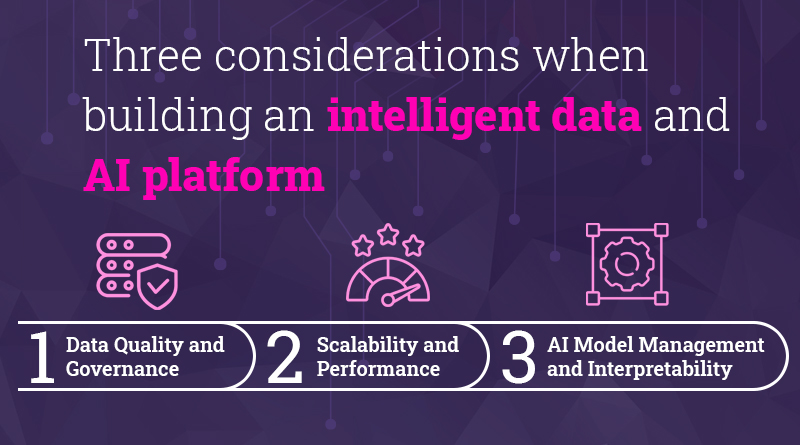 Three considerations when building an intelligent data and AI platform

1 Data Quality and Governance

2 Scalability and Performance

3 AI Model Management and Interpretability